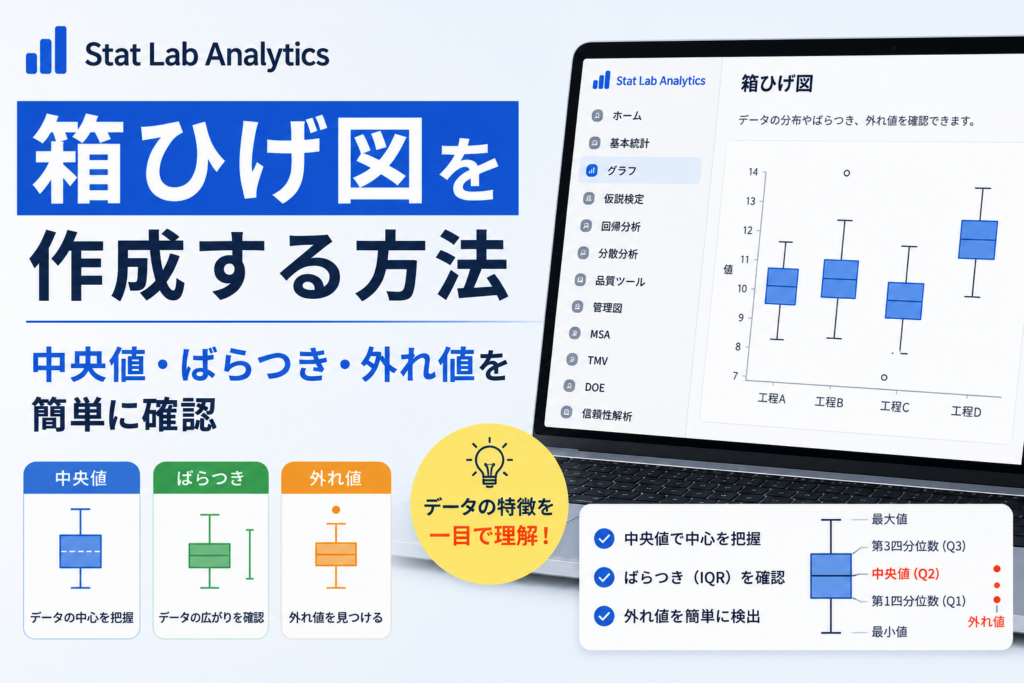 Stat Lab Analytics

箱ひげ図を作成する方法

中央値・ばらつき・外れ値を簡単に確認

中央値
データの中心を把握

ばらつき
データの広がりを確認

外れ値
外れ値を見つける

データの特徴を一目で理解！

Stat Lab Analytics
ホーム
基本統計
グラフ
仮説検定
回帰分析
分散分析
品質ツール
管理図
MSA
TMV
DOE
信頼性解析

箱ひげ図
データの分布やばらつき、外れ値を確認できます。

値
14
13
12
11
10
9
8
7
工程A
工程B
工程C
工程D

中央値で中心を把握
ばらつき（IQR）を確認
外れ値を簡単に検出

最大値
第3四分位数 (Q3)
中央値 (Q2)
第1四分位数 (Q1)
最小値
外れ値